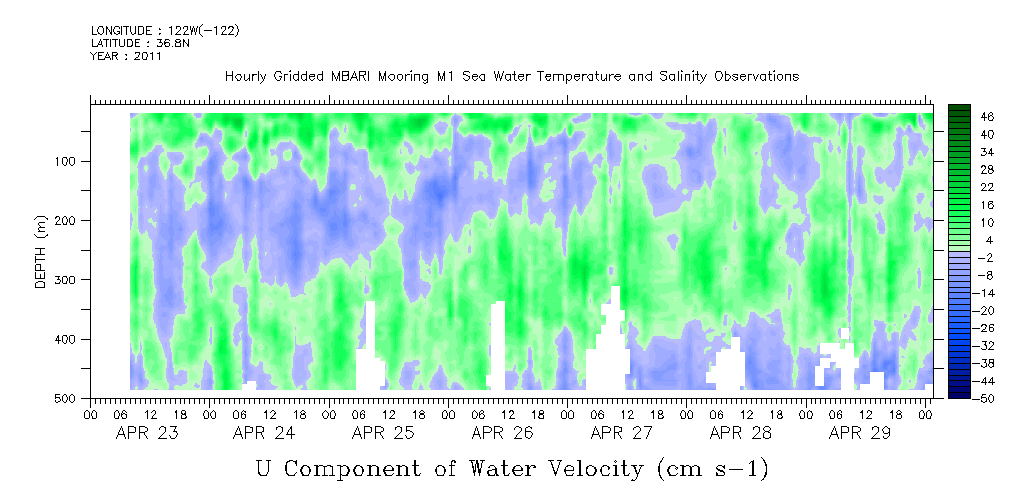 LONGITUDE : 122W(-122)
LATITUDE : 36.8N
YEAR : 2011

Hourly Gridded MBARI Mooring M1 Sea Water Temperature and Salinity Observations

DEPTH (m)

100
200
300
400
500

46
40
34
28
22
16
10
4
-2
-8
-14
-20
-26
-32
-38
-44
-50

00 06 12 18 00 06 12 18 00 06 12 18 00 06 12 18 00 06 12 18 00 06 12 18 00 06 12 18 00
APR 23 APR 24 APR 25 APR 26 APR 27 APR 28 APR 29

U Component of Water Velocity (cm s-1)